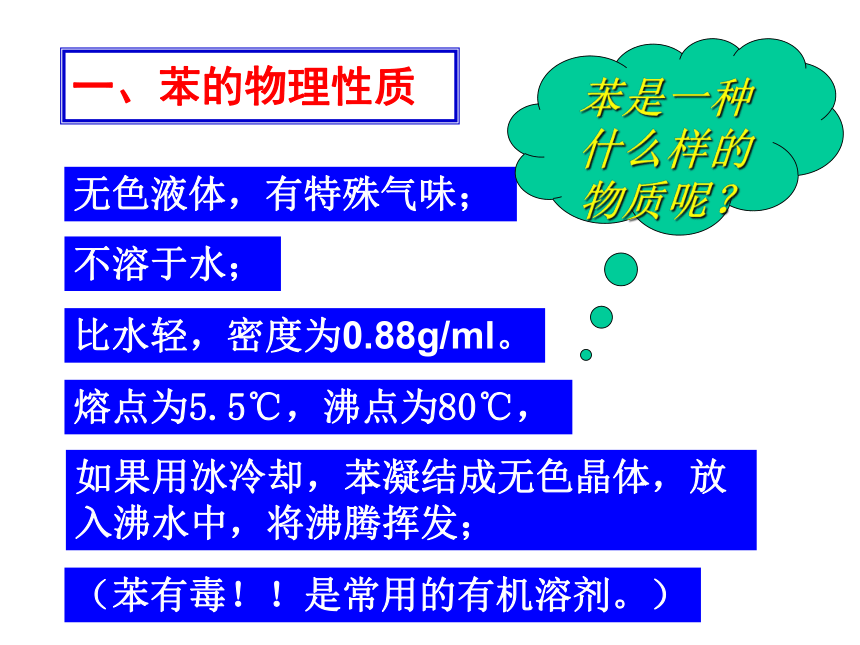 一、苯的物理性质

苯是一种什么样的物质呢？

无色液体，有特殊气味；

不溶于水；

比水轻，密度为0.88g/ml。

熔点为5.5℃，沸点为80℃，

如果用冰冷却，苯凝结成无色晶体，放入沸水中，将沸腾挥发；

（苯有毒！！是常用的有机溶剂。）